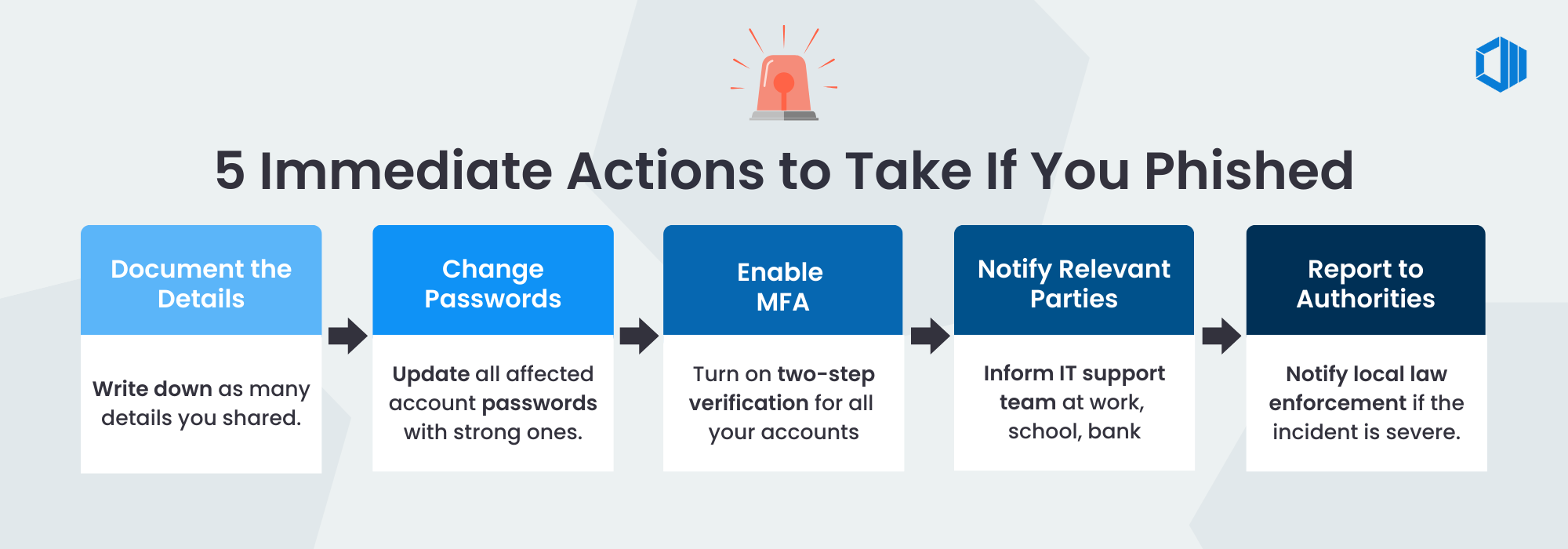 5 Immediate Actions to Take If You Phished

Document the Details

Write down as many details you shared.

Change Passwords

Update all affected account passwords with strong ones.

Enable MFA

Turn on two-step verification for all your accounts

Notify Relevant Parties

Inform IT support team at work, school, bank

Report to Authorities

Notify local law enforcement if the incident is severe.